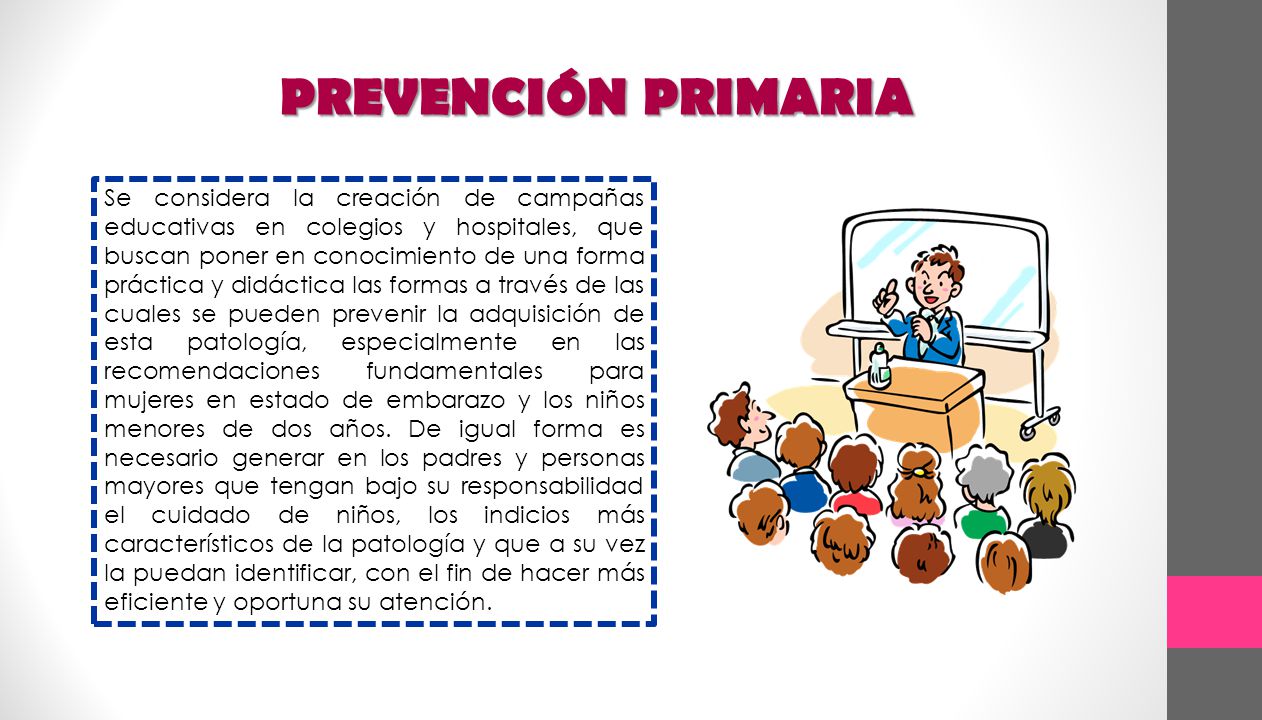 PREVENCIÓN PRIMARIA

Se considera la creación de campañas educativas en colegios y hospitales, que buscan poner en conocimiento de una forma práctica y didáctica las formas a través de las cuales se pueden prevenir la adquisición de esta patología, especialmente en las recomendaciones fundamentales para mujeres en estado de embarazo y los niños menores de dos años. De igual forma es necesario generar en los padres y personas mayores que tengan bajo su responsabilidad el cuidado de niños, los indicios más característicos de la patología y que a su vez la puedan identificar, con el fin de hacer más eficiente y oportuna su atención.